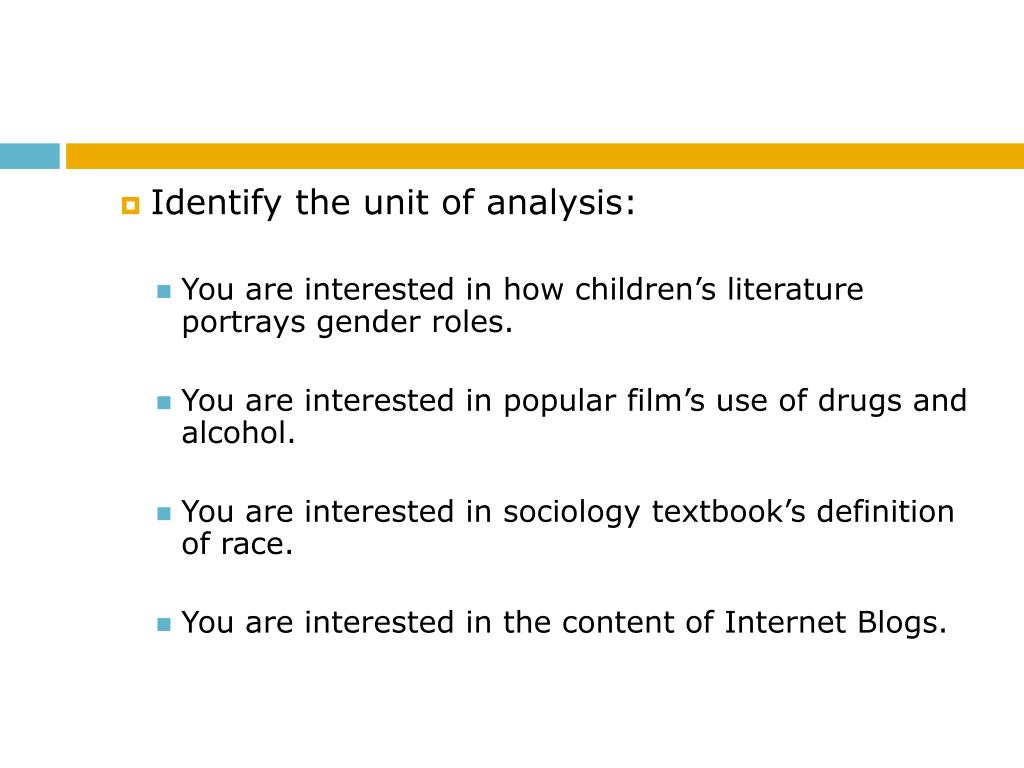 Identify the unit of analysis:

You are interested in how children’s literature portrays gender roles.

You are interested in popular film’s use of drugs and alcohol.

You are interested in sociology textbook’s definition of race.

You are interested in the content of Internet Blogs.